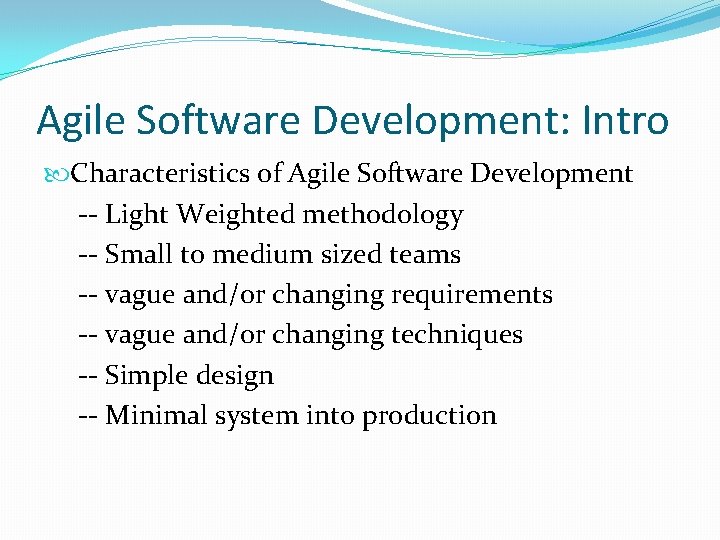 Agile Software Development: Intro

Characteristics of Agile Software Development

-- Light Weighted methodology

-- Small to medium sized teams

-- vague and/or changing requirements

-- vague and/or changing techniques

-- Simple design

-- Minimal system into production